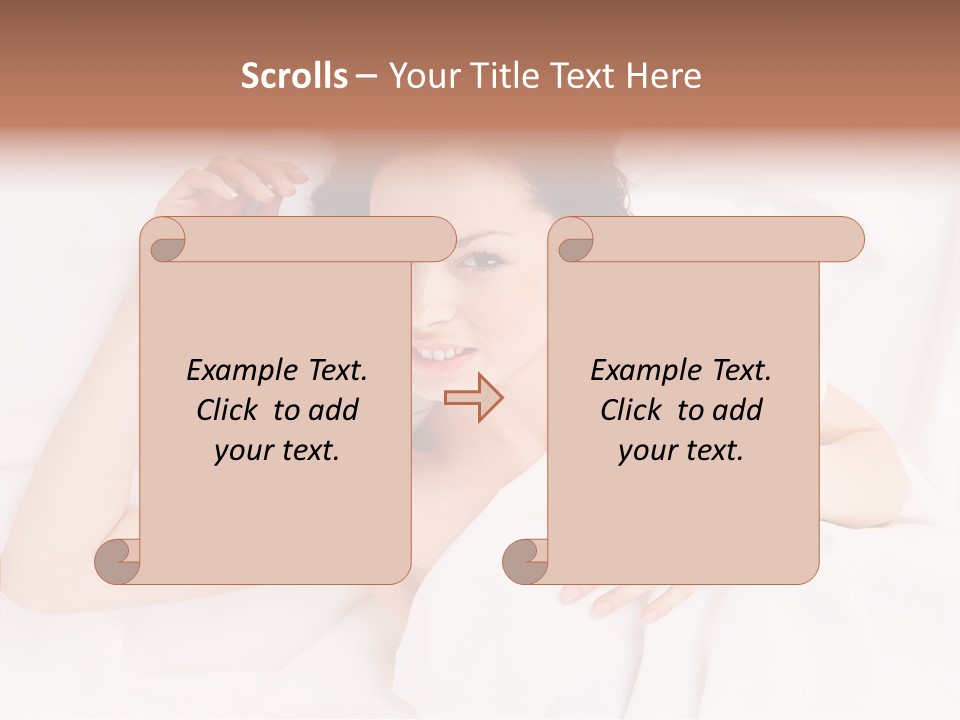 Scrolls – Your Title Text Here

Example Text. Click to add your text.

Example Text. Click to add your text.